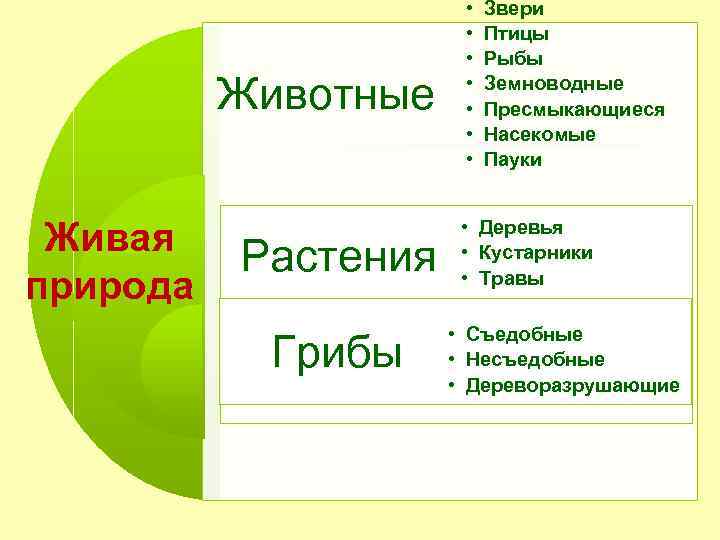 Живая природа

Животные

• Звери
• Птицы
• Рыбы
• Земноводные
• Пресмыкающиеся
• Насекомые
• Пауки

Растения

• Деревья
• Кустарники
• Травы

Грибы

• Съедобные
• Несъедобные
• Дереворазрушающие